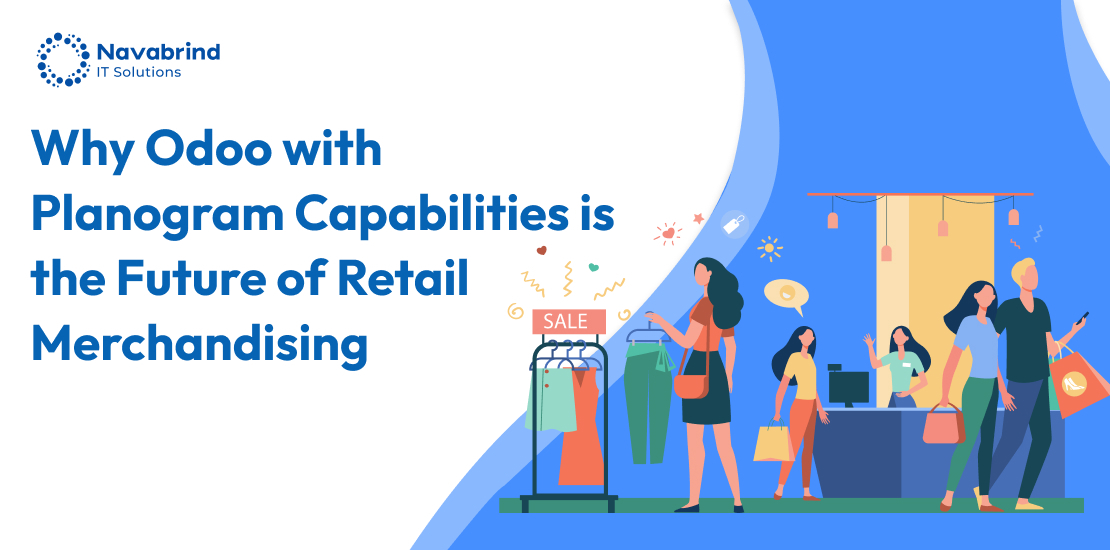 Navabrind
IT Solutions

Why Odoo with Planogram Capabilities is the Future of Retail Merchandising

SALE